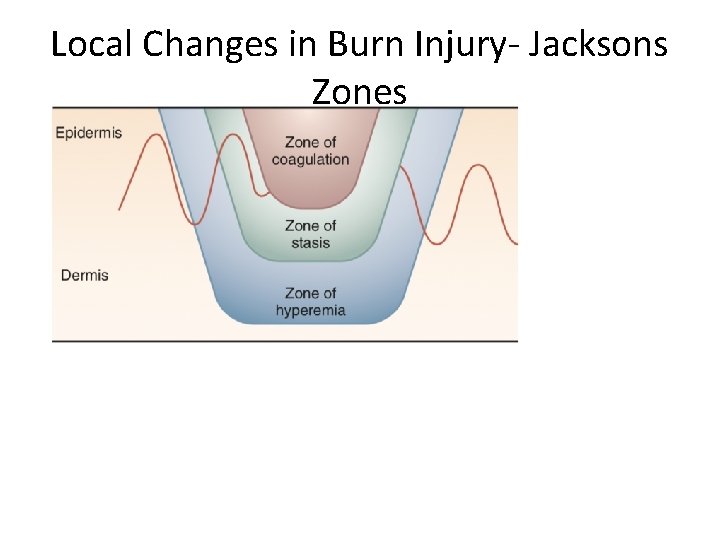 Local Changes in Burn Injury- Jacksons Zones

Epidermis

Zone of coagulation

Zone of stasis

Dermis

Zone of hyperemia